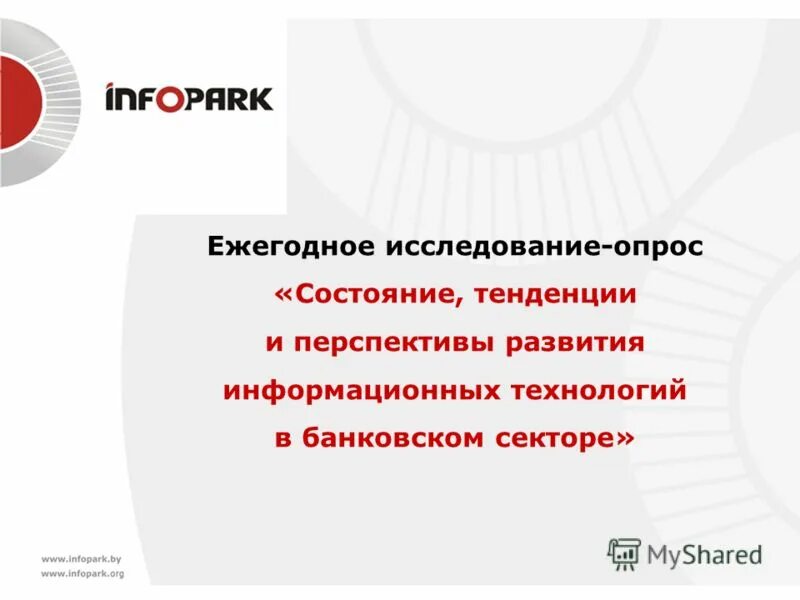 INFOPARK

Ежегодное исследование-опрос

«Состояние, тенденции и перспективы развития информационных технологий в банковском секторе»

www.infopark.by
www.infopark.org

MyShared